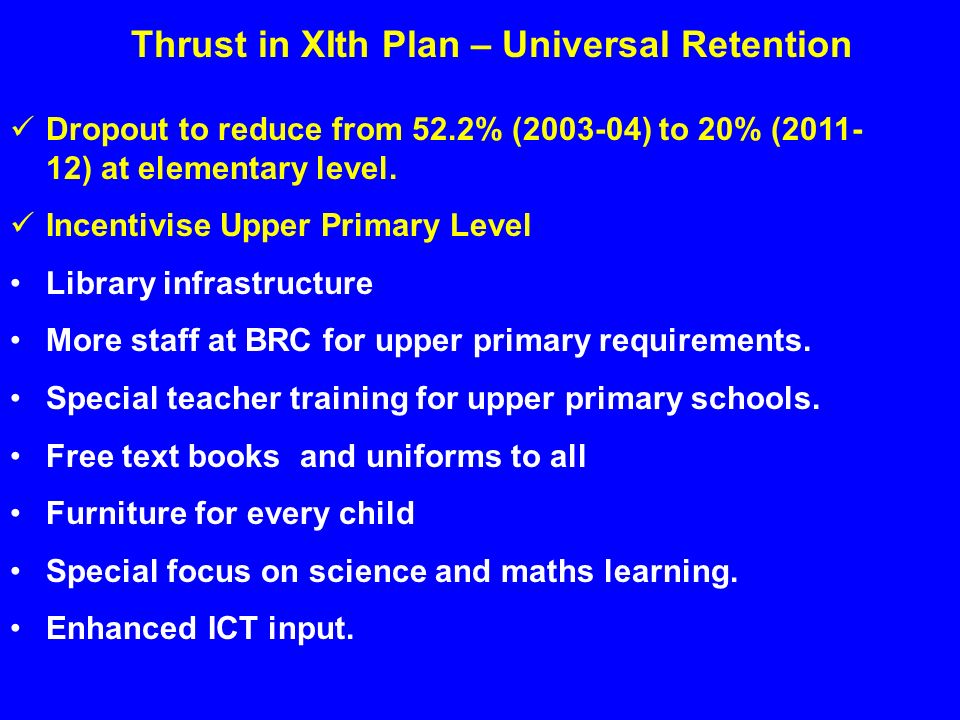 Thrust in XIth Plan – Universal Retention

✓ Dropout to reduce from 52.2% (2003-04) to 20% (2011-12) at elementary level.

✓ Incentivise Upper Primary Level

• Library infrastructure

• More staff at BRC for upper primary requirements.

• Special teacher training for upper primary schools.

• Free text books and uniforms to all

• Furniture for every child

• Special focus on science and maths learning.

• Enhanced ICT input.